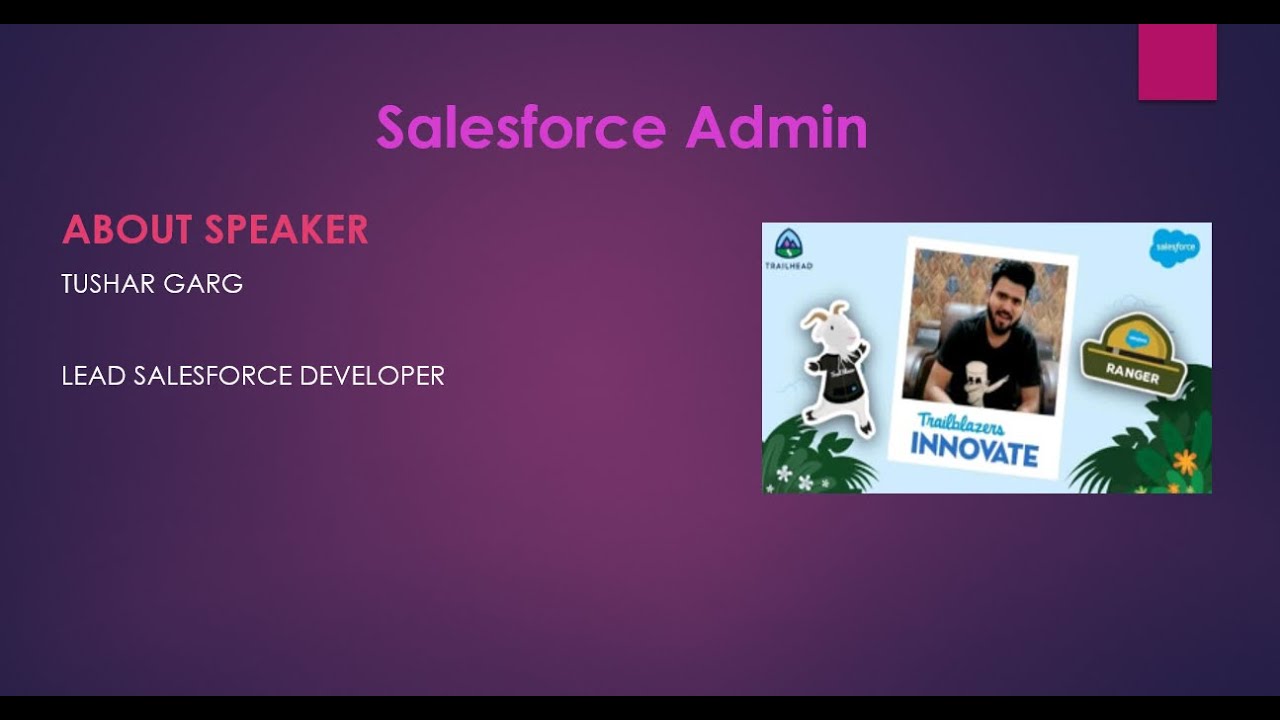 Salesforce Admin

ABOUT SPEAKER

TUSHAR GARG

LEAD SALESFORCE DEVELOPER

TRAILHEAD

salesforce

RANGER

Trailblazers
INNOVATE